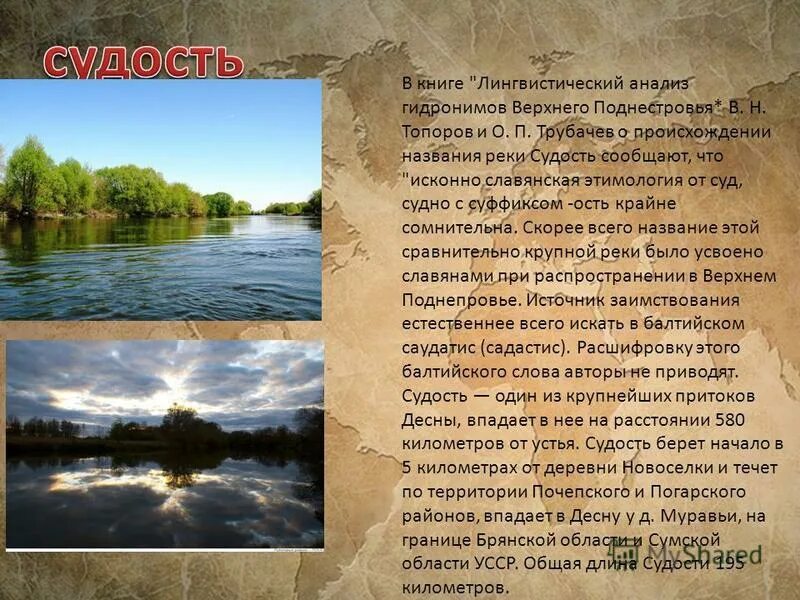 СУДОСТЬ

В книге "Лингвистический анализ гидронимов Верхнего Поднестровья* В. Н. Топоров и О. П. Трубачев о происхождении названия реки Судость сообщают, что "исконно славянская этимология от суд, судно с суффиксом -ость крайне сомнительна. Скорее всего название этой сравнительно крупной реки было усвоено славянами при распространении в Верхнем Поднепровье. Источник заимствования естественнее всего искать в балтийском саудатис (садастис). Расшифровку этого балтийского слова авторы не приводят. Судость — один из крупнейших притоков Десны, впадает в нее на расстоянии 580 километров от устья. Судость берет начало в 5 километрах от деревни Новоселки и течет по территории Почепского и Погарского районов, впадает в Десну у д. Муравьи, на границе Брянской области и Сумской области УССР. Общая длина Судости 195 километров.